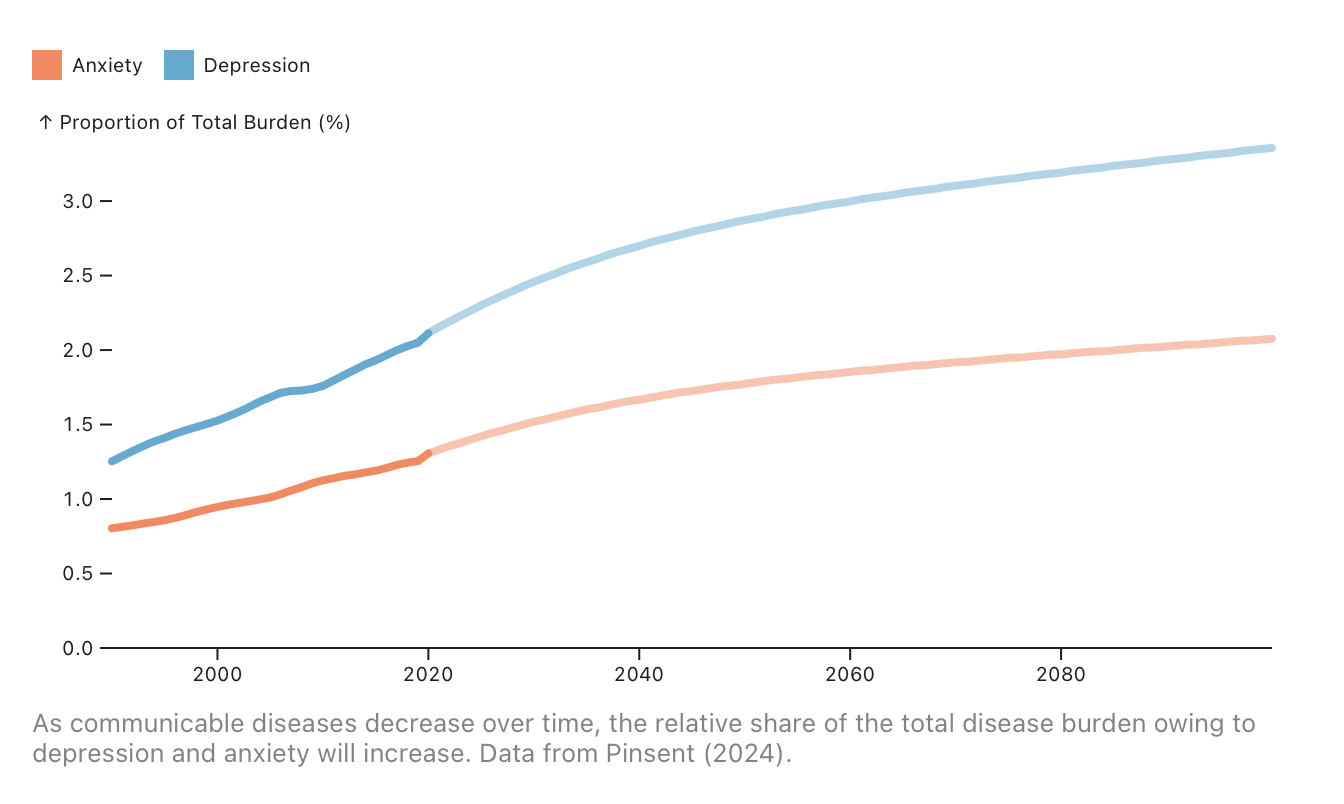 Anxiety Depression

↑ Proportion of Total Burden (%)

3.0
2.5
2.0
1.5
1.0
0.5
0.0

2000 2020 2040 2060 2080

As communicable diseases decrease over time, the relative share of the total disease burden owing to depression and anxiety will increase. Data from Pinsent (2024).